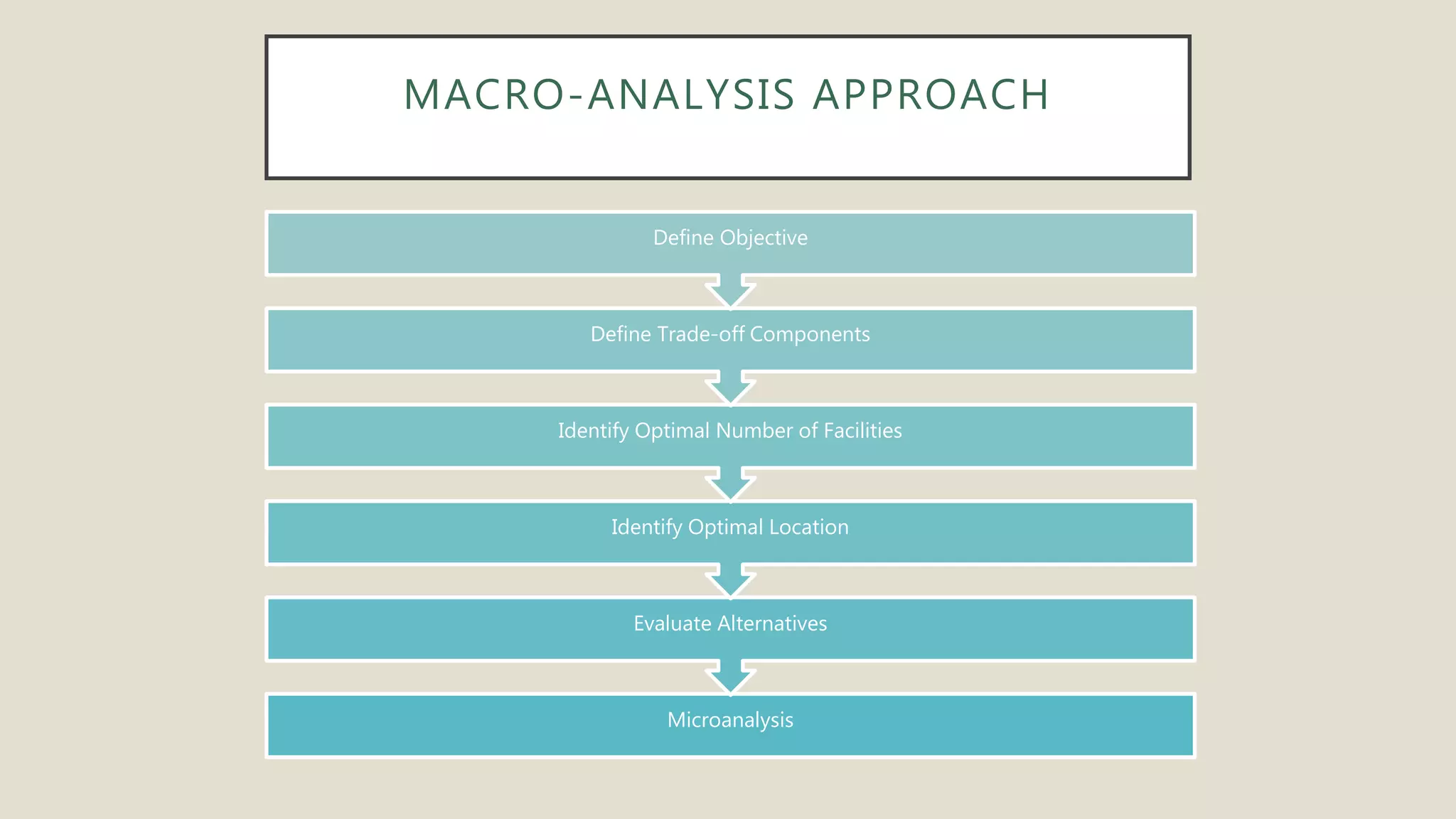 MACRO-ANALYSIS APPROACH

Define Objective

Define Trade-off Components

Identify Optimal Number of Facilities

Identify Optimal Location

Evaluate Alternatives

Microanalysis